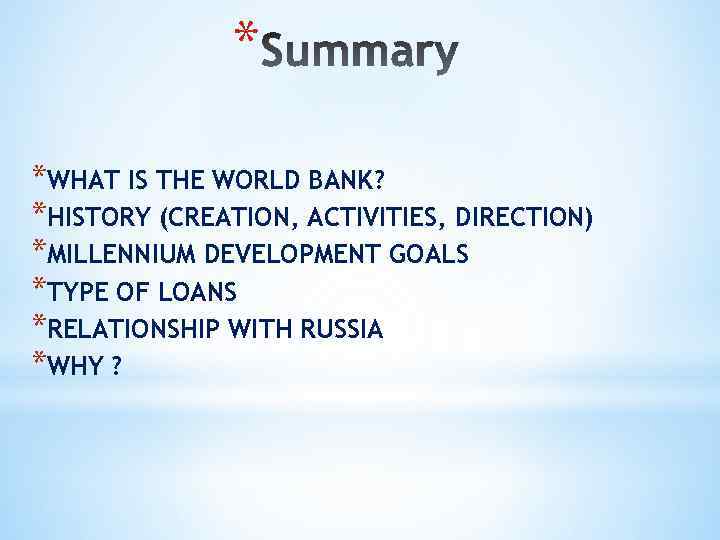 *Summary

*WHAT IS THE WORLD BANK?
*HISTORY (CREATION, ACTIVITIES, DIRECTION)
*MILLENNIUM DEVELOPMENT GOALS
*TYPE OF LOANS
*RELATIONSHIP WITH RUSSIA
*WHY ?